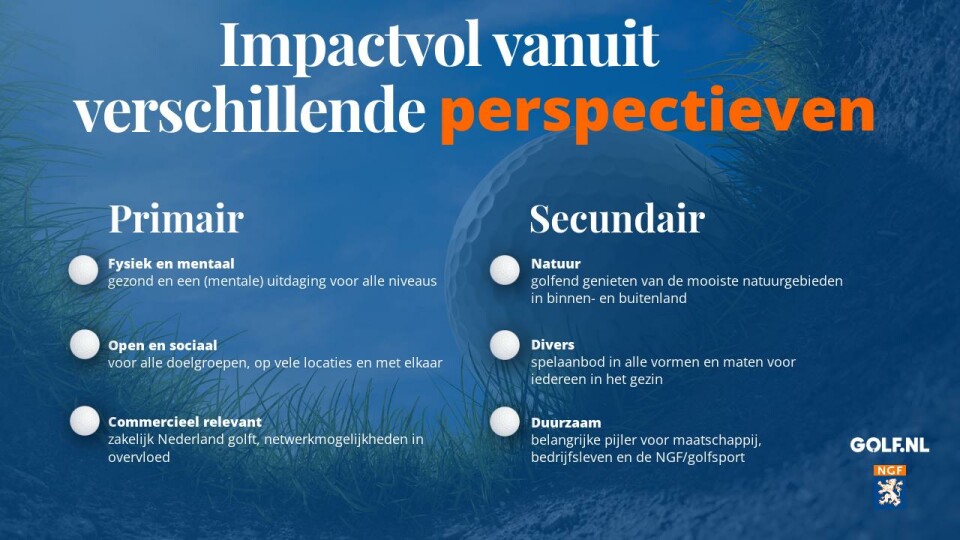 Impactvol vanuit verschillende perspectieven

Primair

Fysiek en mentaal
gezond en een (mentale) uitdaging voor alle niveaus

Open en sociaal
voor alle doelgroepen, op vele locaties en met elkaar

Commercieel relevant
zakelijk Nederland golft, netwerkmogelijkheden in overvloed

Secundair

Natuur
golfend genieten van de mooiste natuurgebieden in binnen- en buitenland

Divers
spelaanbod in alle vormen en maten voor iedereen in het gezin

Duurzaam
belangrijke pijler voor maatschappij, bedrijfsleven en de NGF/golfsport

GOLF.NL
NGF